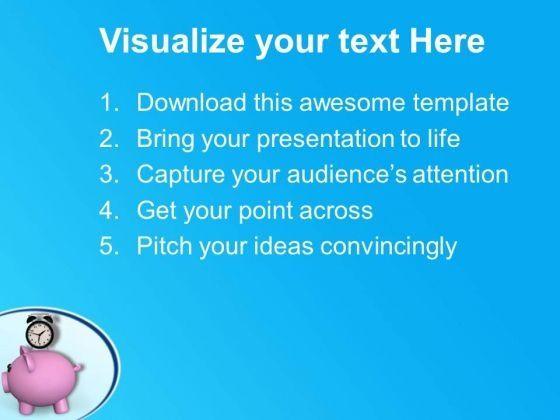 Visualize your text Here

1. Download this awesome template
2. Bring your presentation to life
3. Capture your audience's attention
4. Get your point across
5. Pitch your ideas convincingly